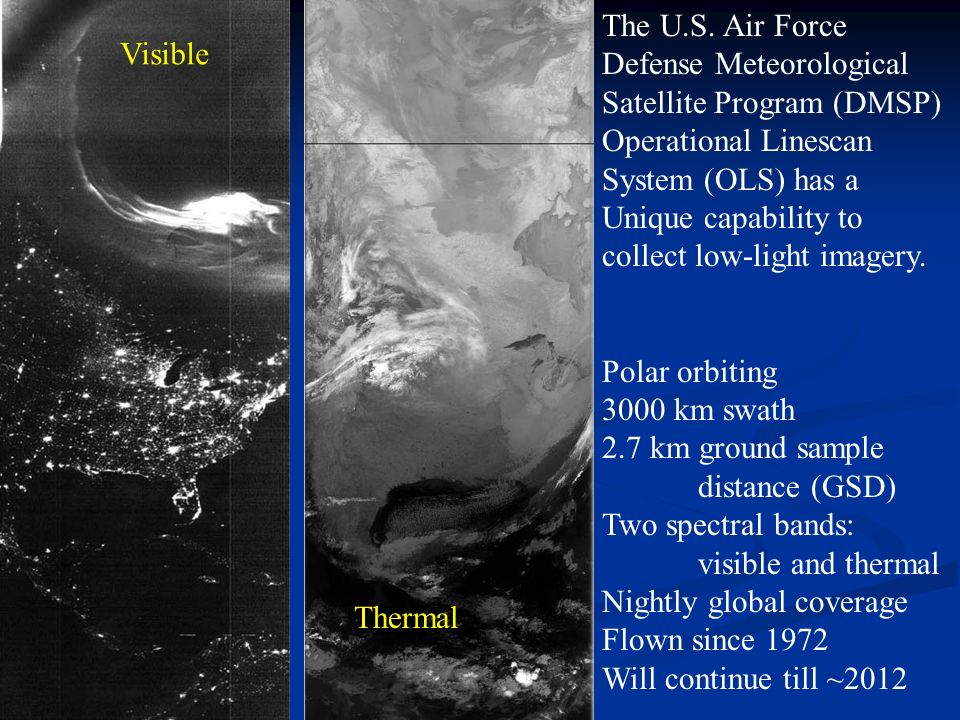 Visible

Thermal

The U.S. Air Force Defense Meteorological Satellite Program (DMSP) Operational Linescan System (OLS) has a Unique capability to collect low-light imagery.

Polar orbiting
3000 km swath
2.7 km ground sample distance (GSD)
Two spectral bands: visible and thermal
Nightly global coverage
Flown since 1972
Will continue till ~2012